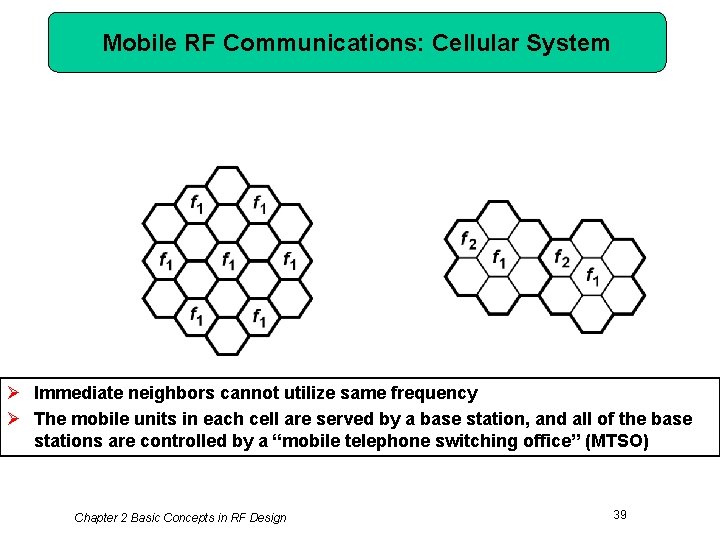 Mobile RF Communications: Cellular System

$f_1$ $f_1$
$f_1$ $f_1$ $f_1$
$f_1$ $f_1$

$f_2$ $f_1$ $f_2$ $f_1$

➢ Immediate neighbors cannot utilize same frequency
➢ The mobile units in each cell are served by a base station, and all of the base stations are controlled by a “mobile telephone switching office” (MTSO)

Chapter 2 Basic Concepts in RF Design

39